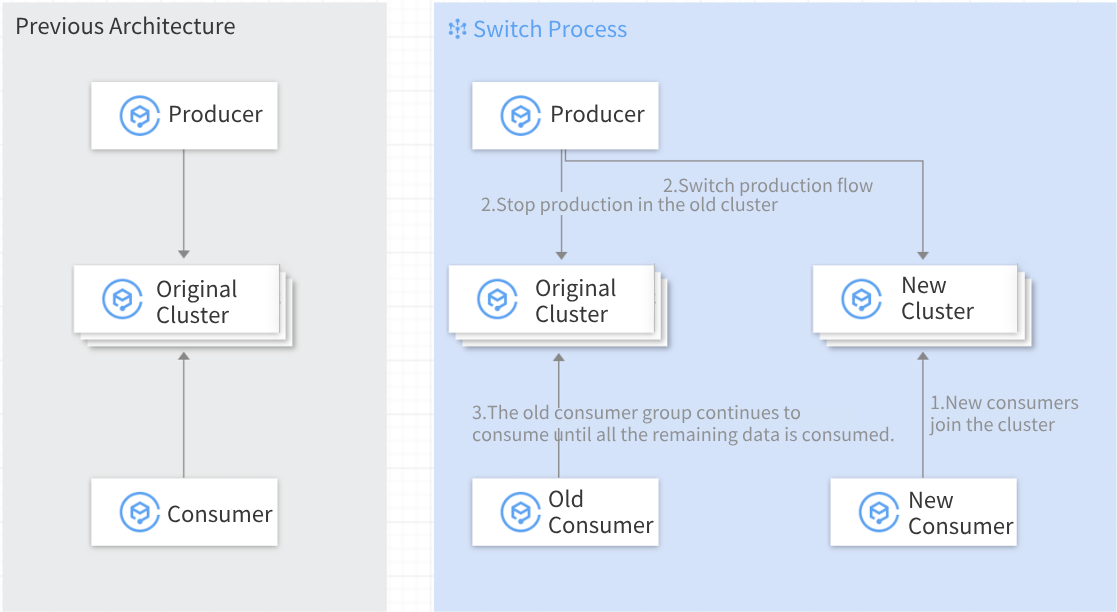 Previous Architecture

Producer

Original Cluster

Consumer

Switch Process

Producer

2.Switch production flow

2.Stop production in the old cluster

Original Cluster

New Cluster

3.The old consumer group continues to consume until all the remaining data is consumed.

1.New consumers join the cluster

Old Consumer

New Consumer